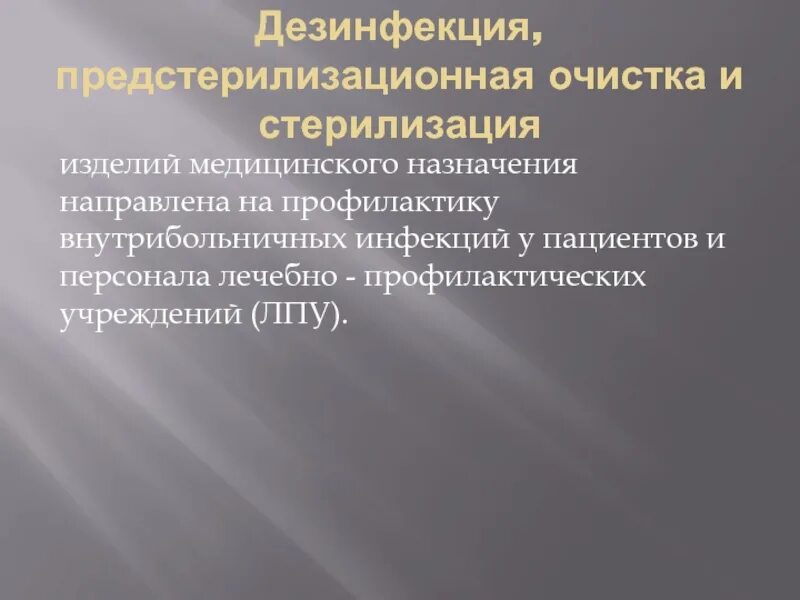 Дезинфекция, предстерилизационная очистка и стерилизация

изделий медицинского назначения направлена на профилактику внутрибольничных инфекций у пациентов и персонала лечебно - профилактических учреждений (ЛПУ).